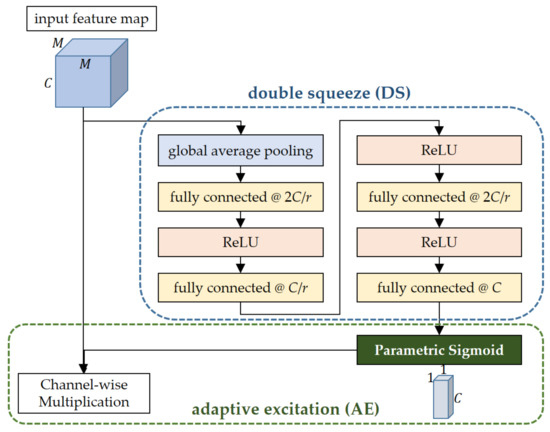 input feature map

$M$

$M$

$C$

double squeeze (DS)

global average pooling

fully connected @ $2C/r$

ReLU

fully connected @ $C/r$

ReLU

fully connected @ $2C/r$

ReLU

fully connected @ $C$

Parametric Sigmoid

1

1

$C$

Channel-wise Multiplication

adaptive excitation (AE)